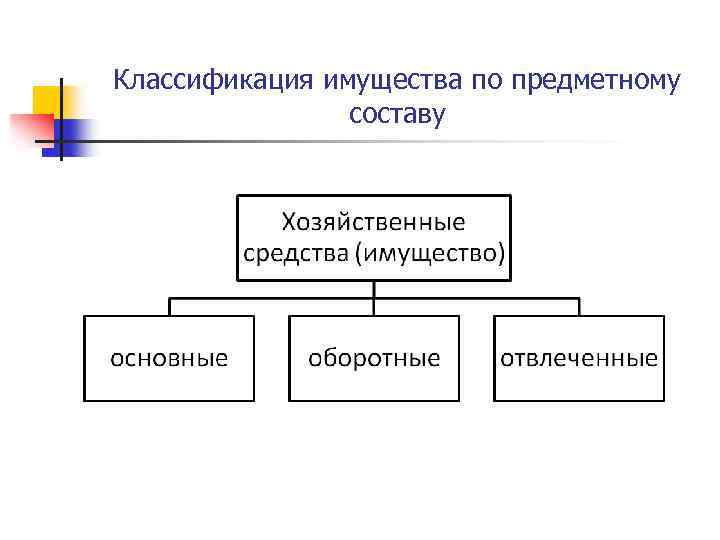 Классификация имущества по предметному составу

Хозяйственные средства (имущество)

основные

оборотные

отвлеченные